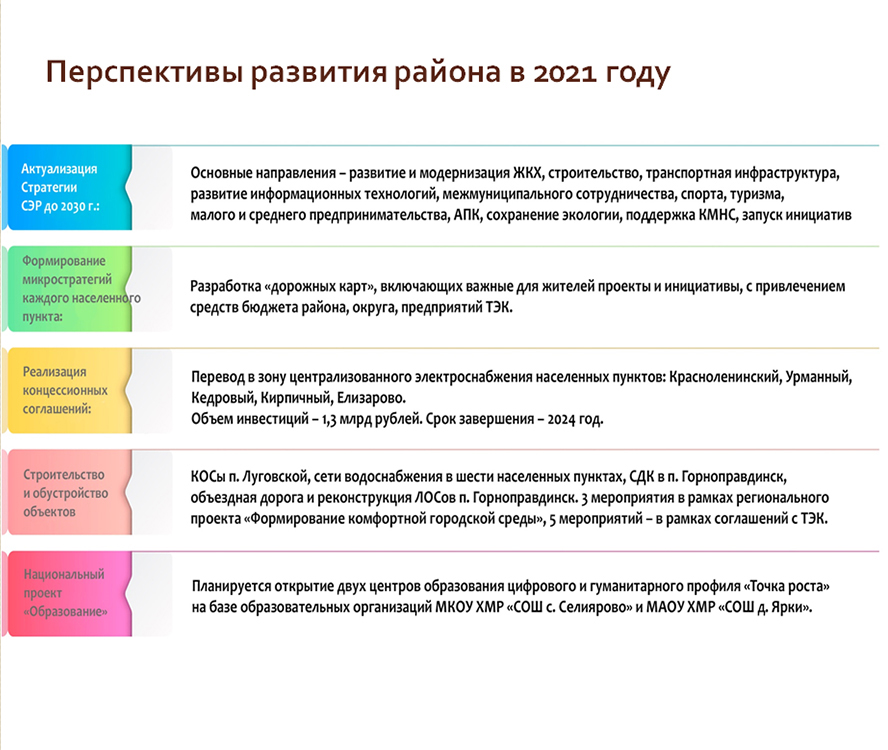 Перспективы развития района в 2021 году

Актуализация Стратегии СЭР до 2030 г.:

Основные направления – развитие и модернизация ЖКХ, строительство, транспортная инфраструктура, развитие информационных технологий, межмуниципального сотрудничества, спорта, туризма, малого и среднего предпринимательства, АПК, сохранение экологии, поддержка КМНС, запуск инициатив

Формирование микростратегий каждого населенного пункта:

Разработка «дорожных карт», включающих важные для жителей проекты и инициативы, с привлечением средств бюджета района, округа, предприятий ТЭК.

Реализация концессионных соглашений:

Перевод в зону централизованного электроснабжения населенных пунктов: Красноленинский, Урманный, Кедровый, Кирпичный, Елизарово.
Объем инвестиций – 1,3 млрд рублей. Срок завершения – 2024 год.

Строительство и обустройство объектов

КОСы п. Луговской, сети водоснабжения в шести населенных пунктах, СДК в п. Горноправдинск, объездная дорога и реконструкция ЛОСов п. Горноправдинск. 3 мероприятия в рамках регионального проекта «Формирование комфортной городской среды», 5 мероприятий – в рамках соглашений с ТЭК.

Национальный проект «Образование»

Планируется открытие двух центров образования цифрового и гуманитарного профиля «Точка роста» на базе образовательных организаций МКОУ ХМР «СОШ с. Селиярово» и МАОУ ХМР «СОШ д. Ярки».